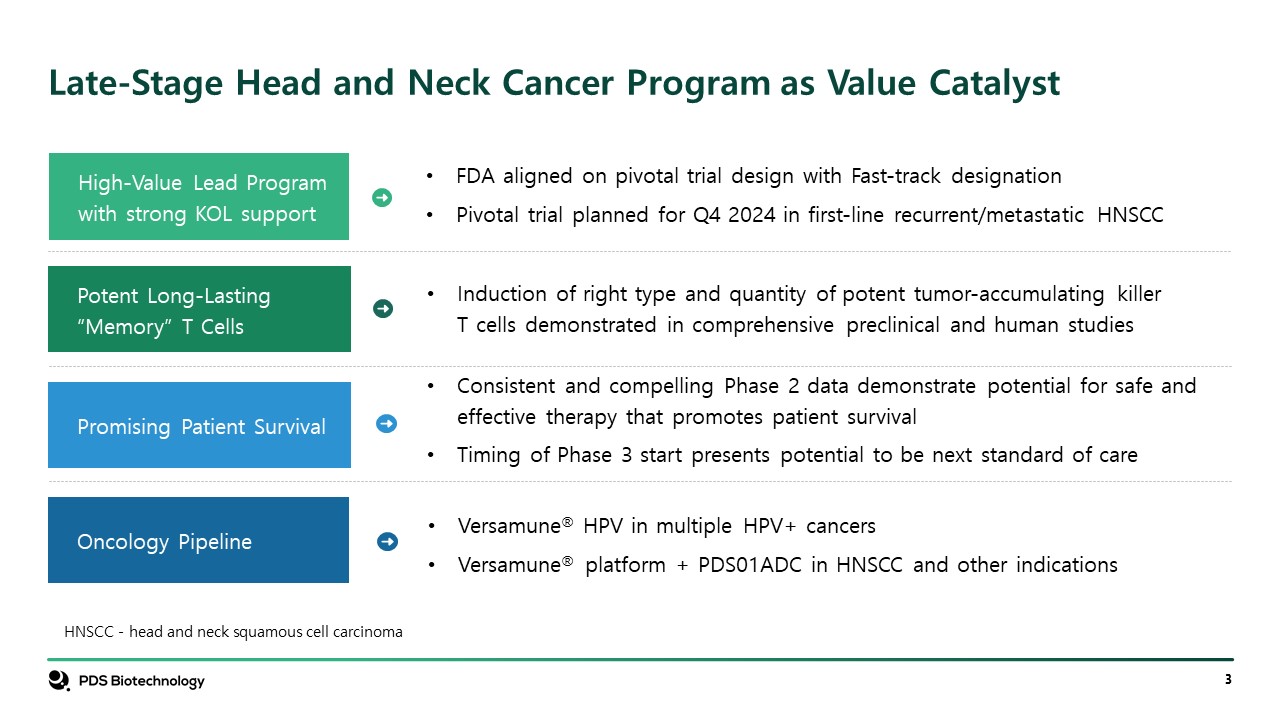 Late-Stage Head and Neck Cancer Program as Value Catalyst

High-Value Lead Program with strong KOL support

• FDA aligned on pivotal trial design with Fast-track designation
• Pivotal trial planned for Q4 2024 in first-line recurrent/metastatic HNSCC

Potent Long-Lasting "Memory" T Cells

• Induction of right type and quantity of potent tumor-accumulating killer T cells demonstrated in comprehensive preclinical and human studies

Promising Patient Survival

• Consistent and compelling Phase 2 data demonstrate potential for safe and effective therapy that promotes patient survival
• Timing of Phase 3 start presents potential to be next standard of care

Oncology Pipeline

• Versamune® HPV in multiple HPV+ cancers
• Versamune® platform + PDS01ADC in HNSCC and other indications

HNSCC - head and neck squamous cell carcinoma

PDS Biotechnology

3